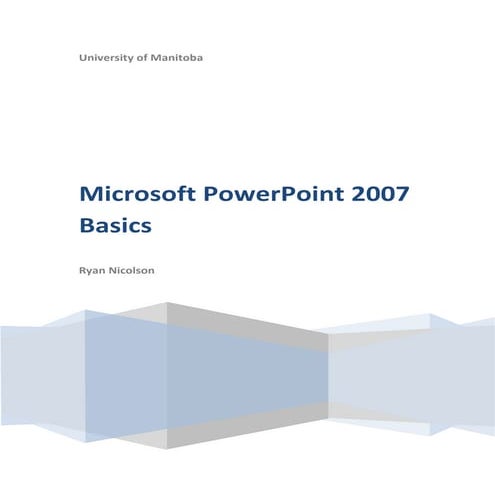 University of Manitoba

Microsoft PowerPoint 2007 Basics

Ryan Nicolson